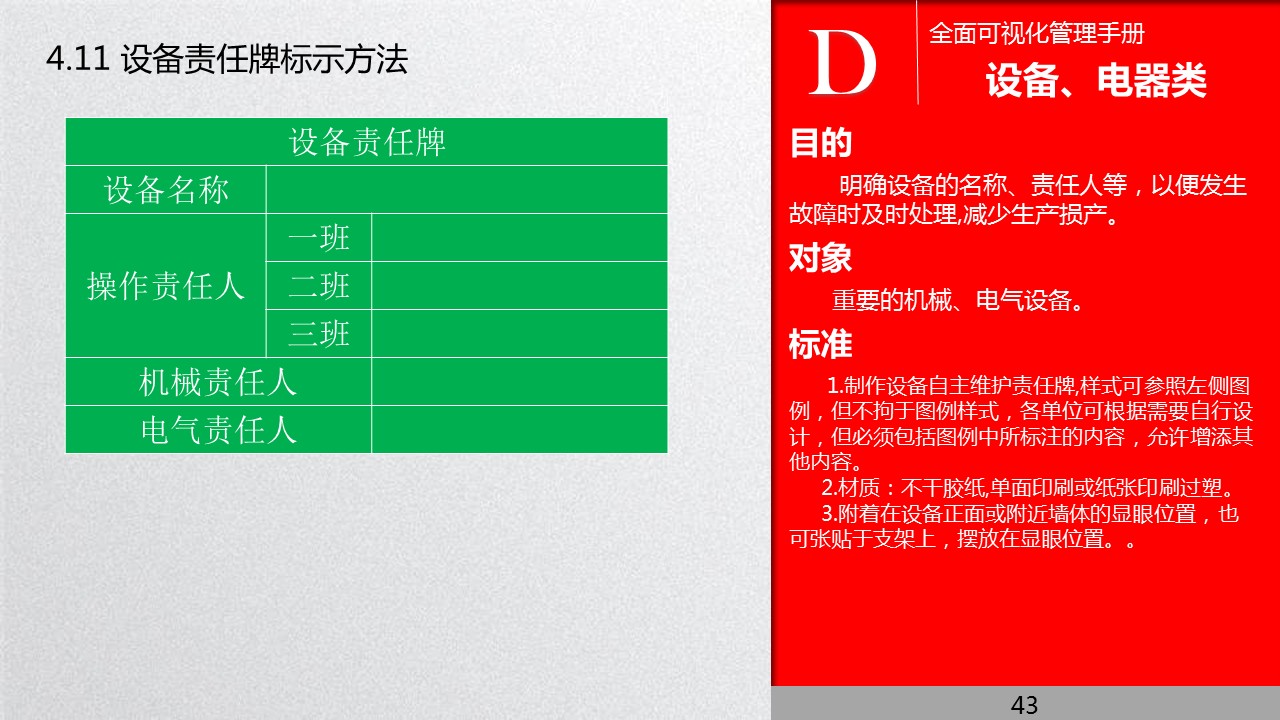 4.11 设备责任牌标示方法

| 设备责任牌 | | |
|---|---|---|
| 设备名称 | | |
| 操作责任人 | 一班 | |
| | 二班 | |
| | 三班 | |
| 机械责任人 | | |
| 电气责任人 | | |

D

全面可视化管理手册

设备、电器类

目的

明确设备的名称、责任人等，以便发生故障时及时处理,减少生产损产。

对象

重要的机械、电气设备。

标准

1.制作设备自主维护责任牌,样式可参照左侧图例，但不拘于图例样式，各单位可根据需要自行设计，但必须包括图例中所标注的内容，允许增添其他内容。

2.材质：不干胶纸,单面印刷或纸张印刷过塑。

3.附着在设备正面或附近墙体的显眼位置，也可张贴于支架上，摆放在显眼位置。。

43